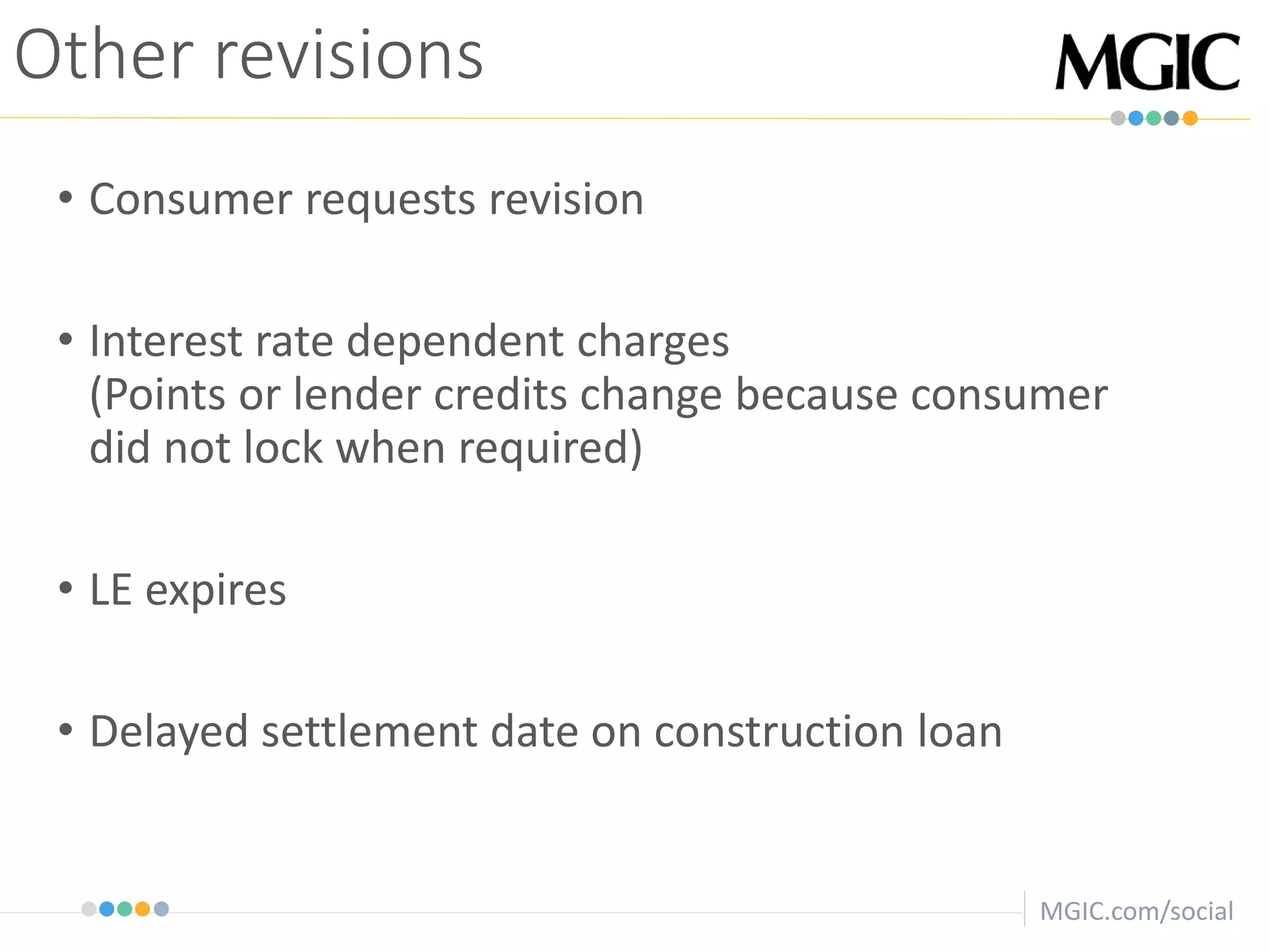 Other revisions

MGIC

• Consumer requests revision

• Interest rate dependent charges (Points or lender credits change because consumer did not lock when required)

• LE expires

• Delayed settlement date on construction loan

MGIC.com/social